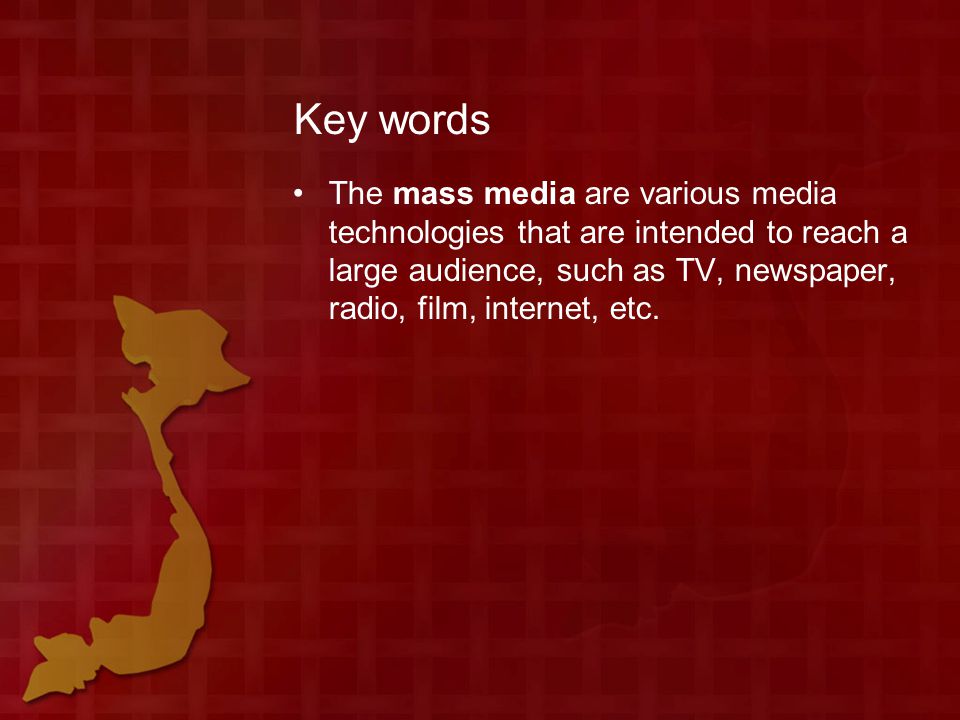 Key words

• The mass media are various media technologies that are intended to reach a large audience, such as TV, newspaper, radio, film, internet, etc.